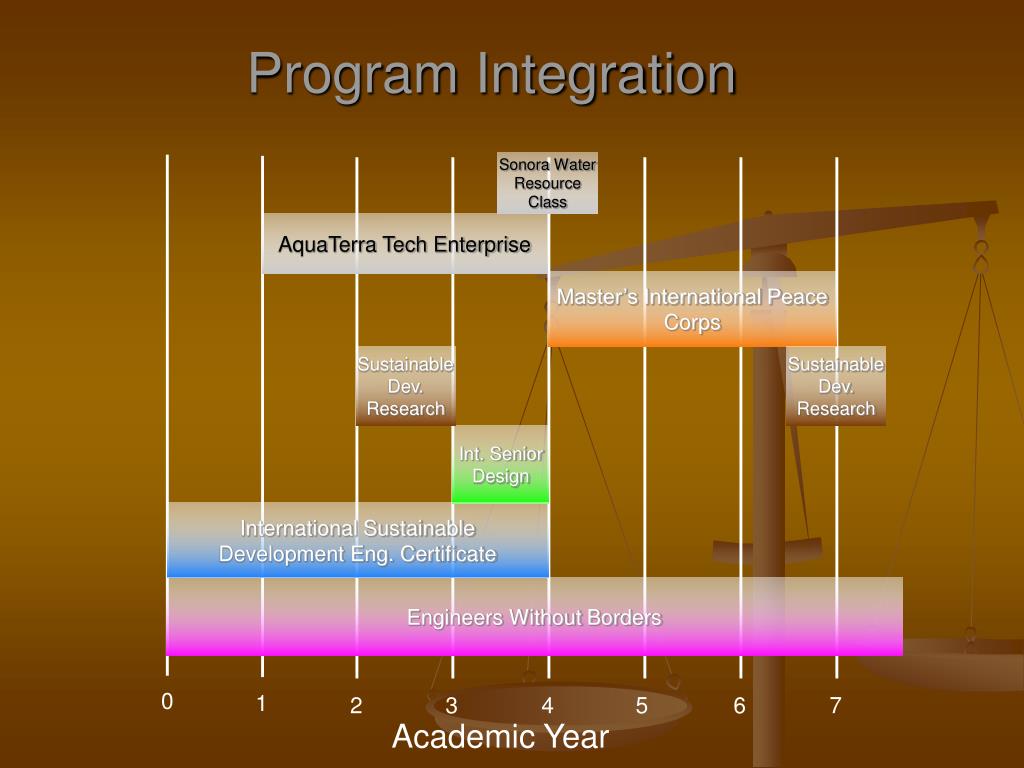 Program Integration

Sonora Water Resource Class

AquaTerra Tech Enterprise

Master's International Peace Corps

Sustainable Dev. Research

Sustainable Dev. Research

Int. Senior Design

International Sustainable Development Eng. Certificate

Engineers Without Borders

0
1
2
3
4
5
6
7

Academic Year